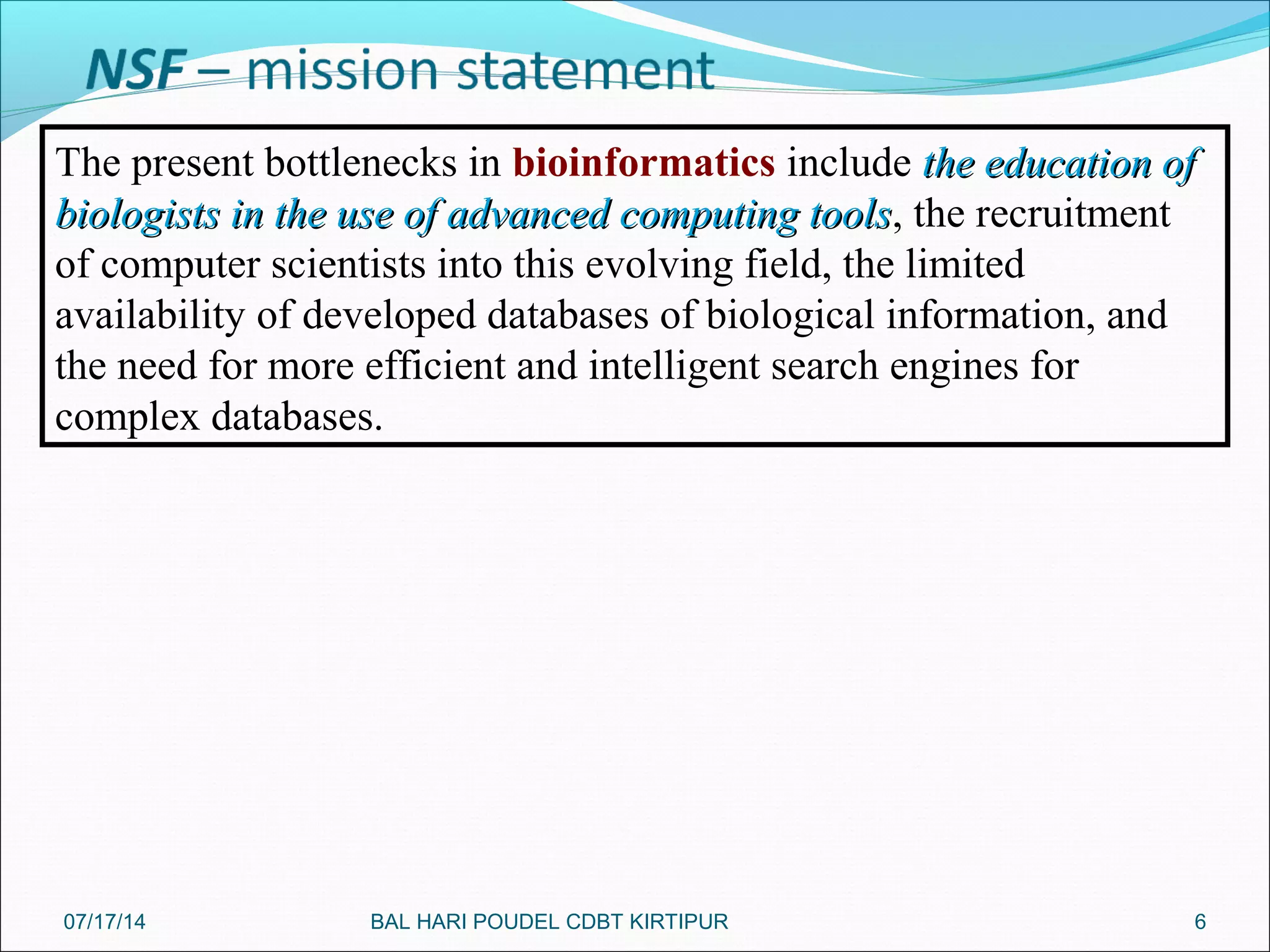 NSF – mission statement

The present bottlenecks in bioinformatics include the education of biologists in the use of advanced computing tools, the recruitment of computer scientists into this evolving field, the limited availability of developed databases of biological information, and the need for more efficient and intelligent search engines for complex databases.

07/17/14

BAL HARI POUDEL CDBT KIRTIPUR

6